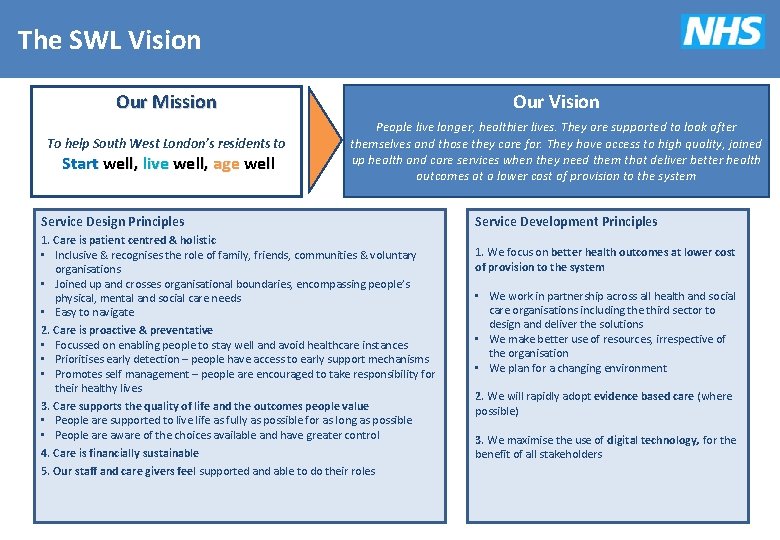 The SWL Vision

NHS

Our Mission

To help South West London's residents to
Start well, live well, age well

Our Vision

People live longer, healthier lives. They are supported to look after themselves and those they care for. They have access to high quality, joined up health and care services when they need them that deliver better health outcomes at a lower cost of provision to the system

Service Design Principles

1. Care is patient centred & holistic
▪ Inclusive & recognises the role of family, friends, communities & voluntary organisations
▪ Joined up and crosses organisational boundaries, encompassing people's physical, mental and social care needs
▪ Easy to navigate

2. Care is proactive & preventative
▪ Focussed on enabling people to stay well and avoid healthcare instances
▪ Prioritises early detection – people have access to early support mechanisms
▪ Promotes self management – people are encouraged to take responsibility for their healthy lives

3. Care supports the quality of life and the outcomes people value
▪ People are supported to live life as fully as possible for as long as possible
▪ People are aware of the choices available and have greater control

4. Care is financially sustainable

5. Our staff and care givers feel supported and able to do their roles

Service Development Principles

1. We focus on better health outcomes at lower cost of provision to the system

▪ We work in partnership across all health and social care organisations including the third sector to design and deliver the solutions
▪ We make better use of resources, irrespective of the organisation
▪ We plan for a changing environment

2. We will rapidly adopt evidence based care (where possible)

3. We maximise the use of digital technology, for the benefit of all stakeholders